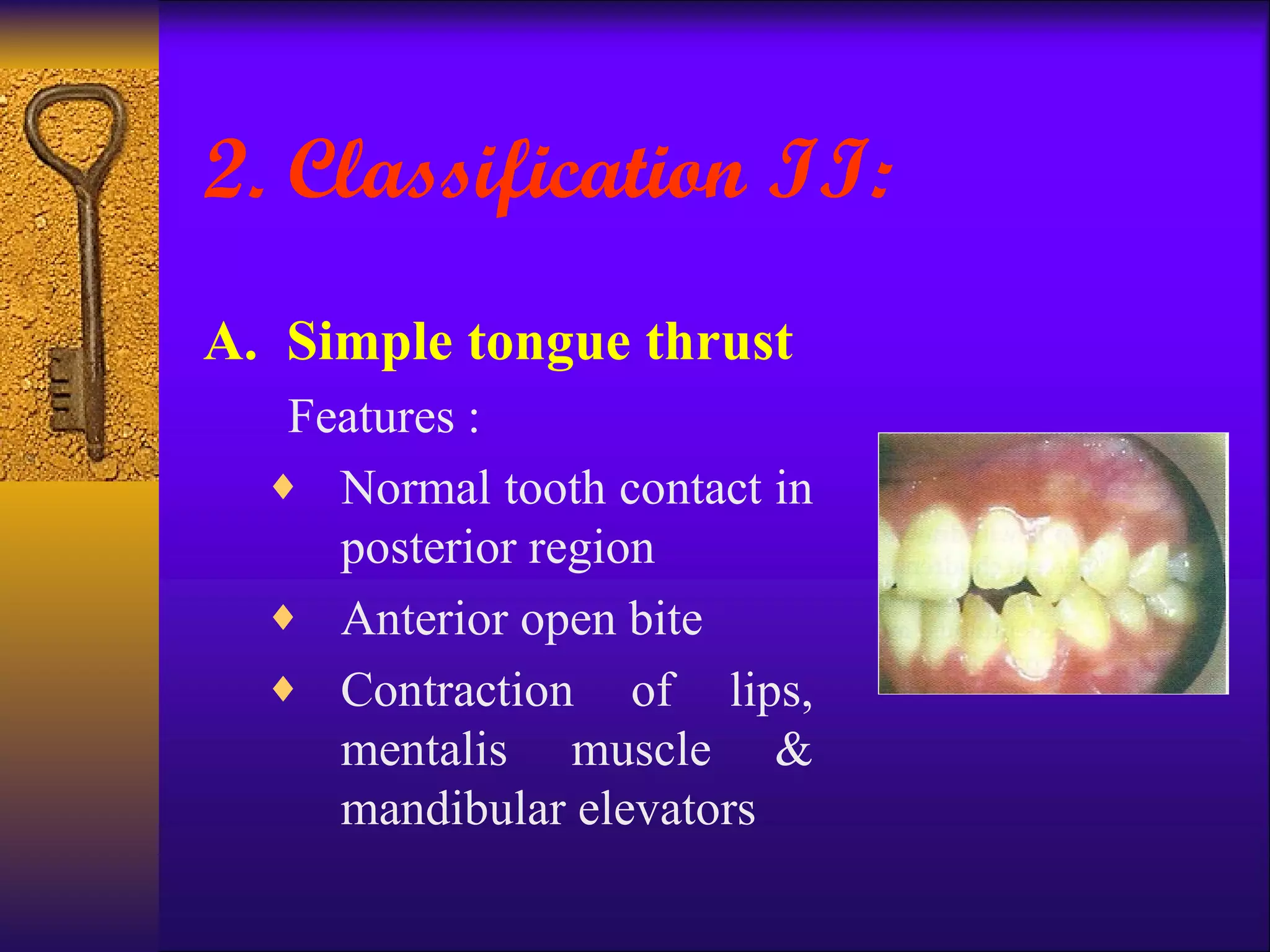 2. Classification II:

A. Simple tongue thrust

Features :

♦ Normal tooth contact in posterior region

♦ Anterior open bite

♦ Contraction of lips, mentalis muscle & mandibular elevators